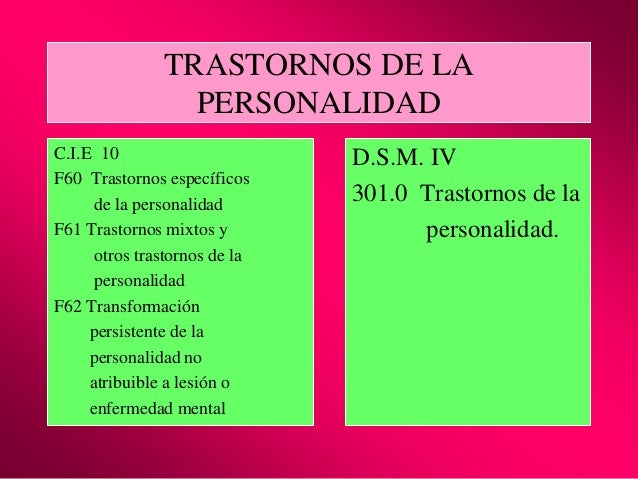 TRASTORNOS DE LA PERSONALIDAD

C.I.E 10
F60 Trastornos específicos de la personalidad
F61 Trastornos mixtos y otros trastornos de la personalidad
F62 Transformación persistente de la personalidad no atribuible a lesión o enfermedad mental

D.S.M. IV
301.0 Trastornos de la personalidad.